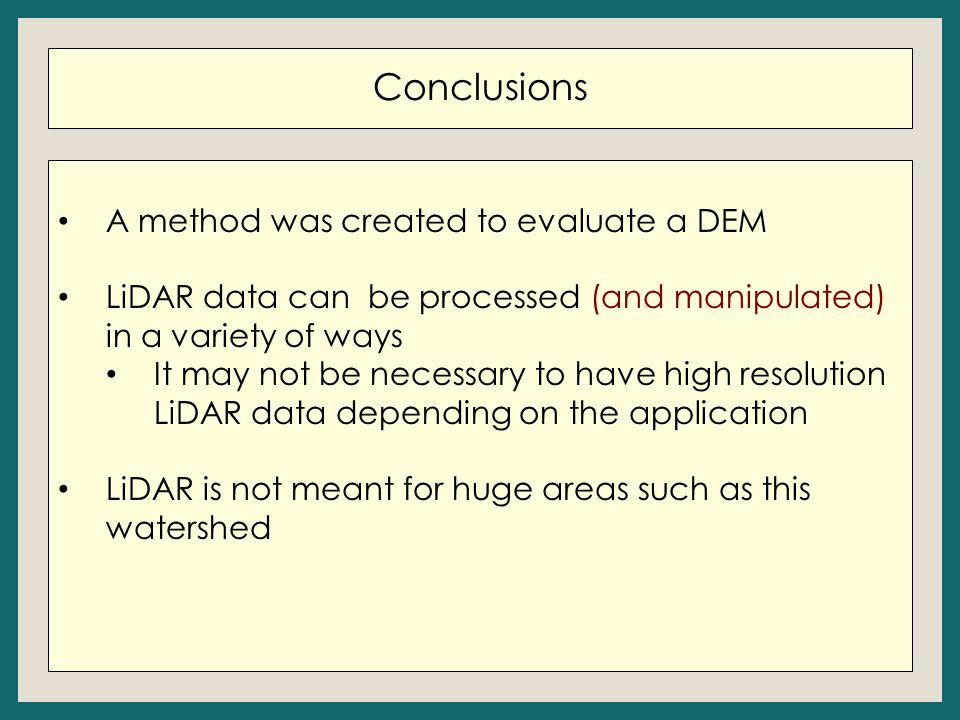 Conclusions

• A method was created to evaluate a DEM

• LiDAR data can  be processed (and manipulated) in a variety of ways
  • It may not be necessary to have high resolution LiDAR data depending on the application

• LiDAR is not meant for huge areas such as this watershed